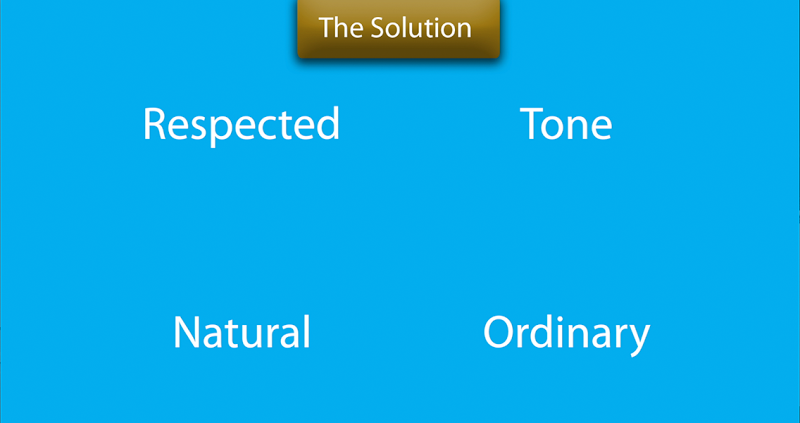 The Solution

Respected

Tone

Natural

Ordinary